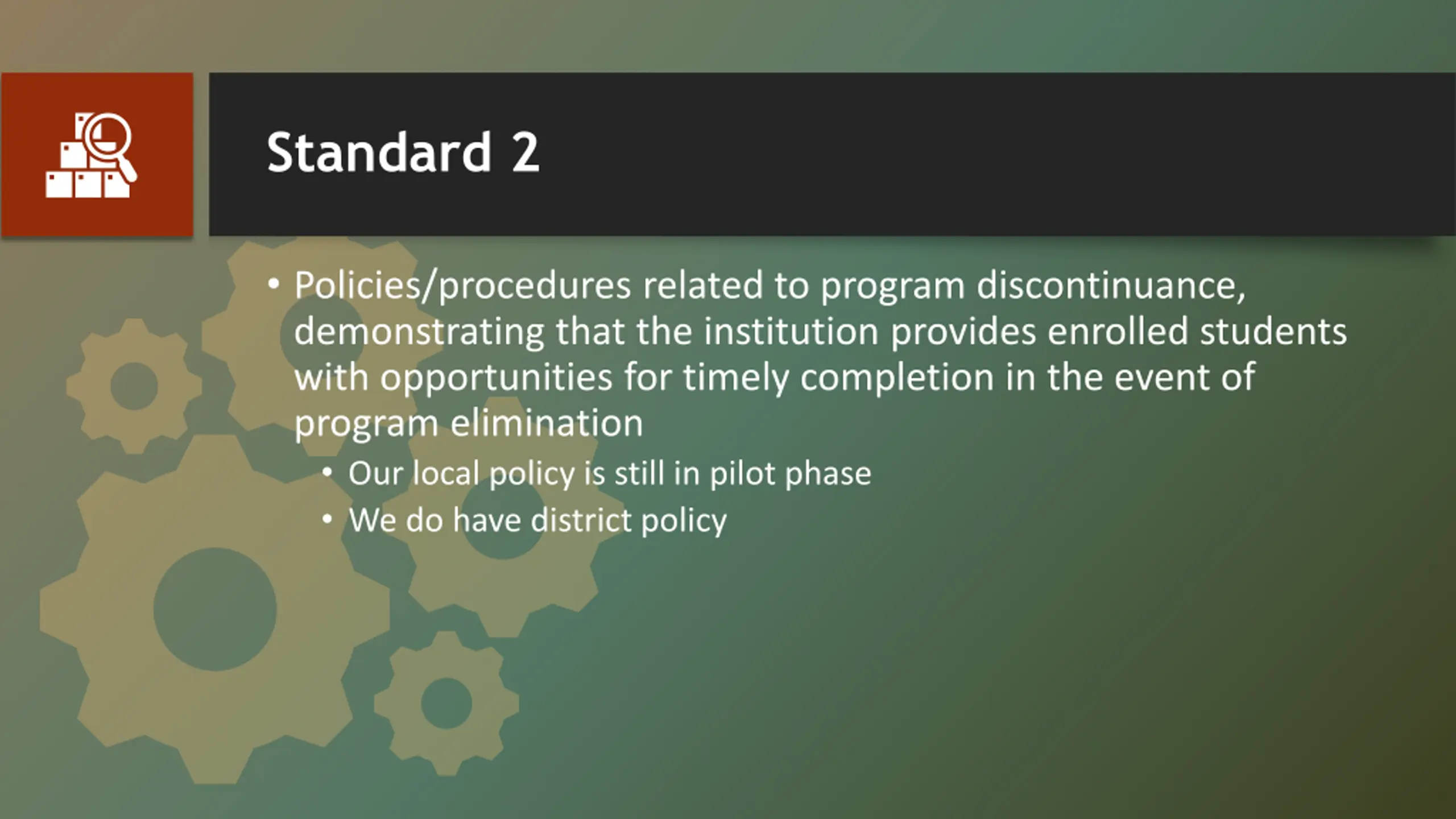 Standard 2

• Policies/procedures related to program discontinuance, demonstrating that the institution provides enrolled students with opportunities for timely completion in the event of program elimination
  • Our local policy is still in pilot phase
  • We do have district policy